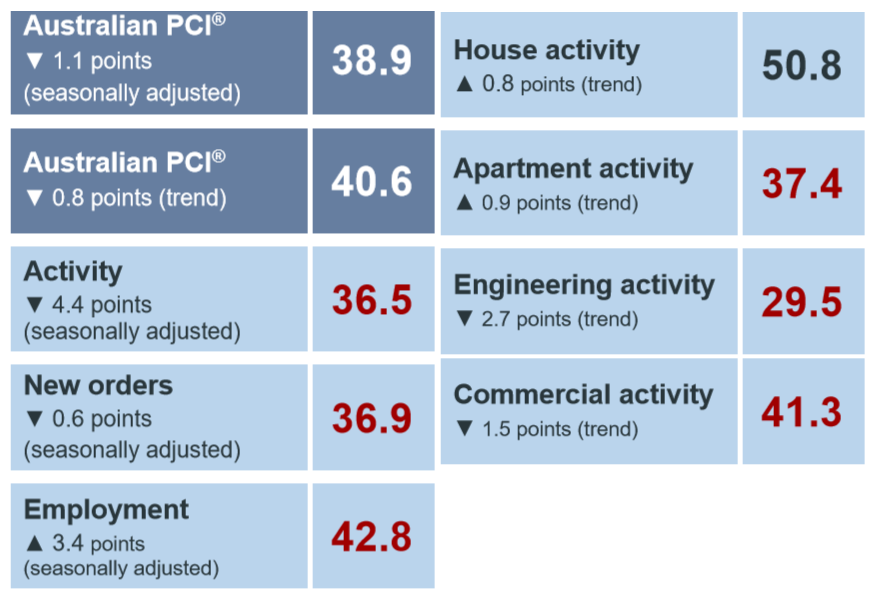 Australian PCI®
▼ 1.1 points (seasonally adjusted)

38.9

Australian PCI®
▼ 0.8 points (trend)

40.6

Activity
▼ 4.4 points (seasonally adjusted)

36.5

New orders
▼ 0.6 points (seasonally adjusted)

36.9

Employment
▲ 3.4 points (seasonally adjusted)

42.8

House activity
▲ 0.8 points (trend)

50.8

Apartment activity
▲ 0.9 points (trend)

37.4

Engineering activity
▼ 2.7 points (trend)

29.5

Commercial activity
▼ 1.5 points (trend)

41.3